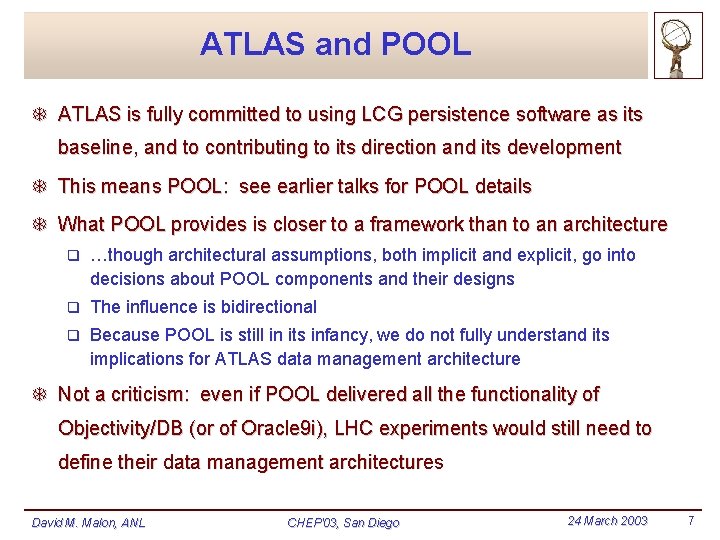 ATLAS and POOL

ATLAS is fully committed to using LCG persistence software as its baseline, and to contributing to its direction and its development

This means POOL: see earlier talks for POOL details

What POOL provides is closer to a framework than to an architecture

…though architectural assumptions, both implicit and explicit, go into decisions about POOL components and their designs

The influence is bidirectional

Because POOL is still in its infancy, we do not fully understand its implications for ATLAS data management architecture

Not a criticism: even if POOL delivered all the functionality of Objectivity/DB (or of Oracle9i), LHC experiments would still need to define their data management architectures

David M. Malon, ANL CHEP'03, San Diego 24 March 2003 7